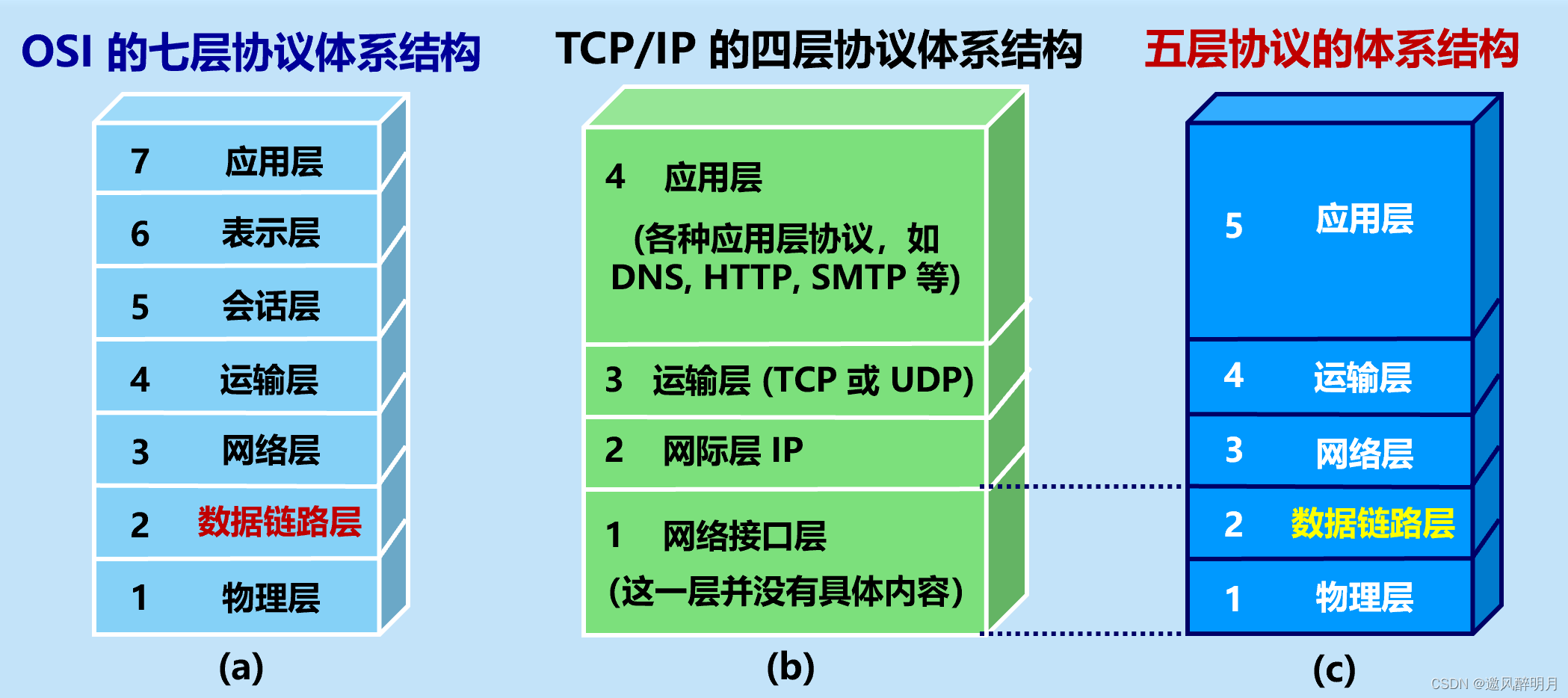 OSI 的七层协议体系结构

7 应用层
6 表示层
5 会话层
4 运输层
3 网络层
2 数据链路层
1 物理层

(a)

TCP/IP 的四层协议体系结构

4 应用层
(各种应用层协议，如 DNS, HTTP, SMTP 等)
3 运输层 (TCP 或 UDP)
2 网际层 IP
1 网络接口层
(这一层并没有具体内容)

(b)

五层协议的体系结构

5 应用层
4 运输层
3 网络层
2 数据链路层
1 物理层

(c)

CSDN @邀风醉明月